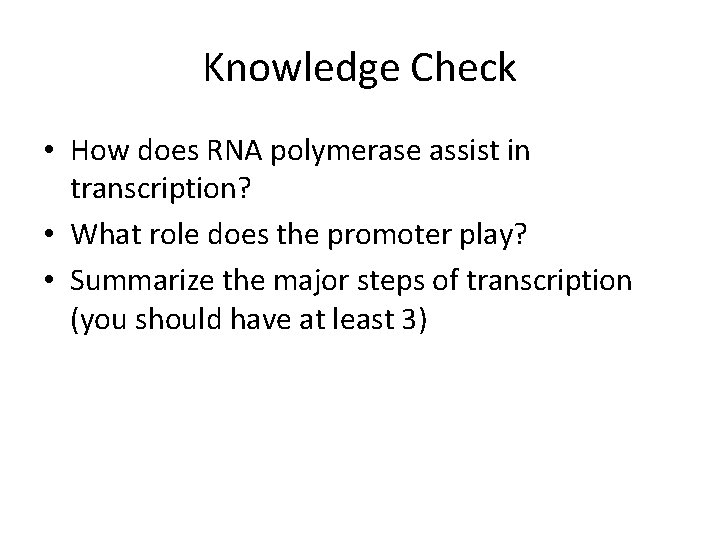 Knowledge Check

• How does RNA polymerase assist in transcription?
• What role does the promoter play?
• Summarize the major steps of transcription (you should have at least 3)